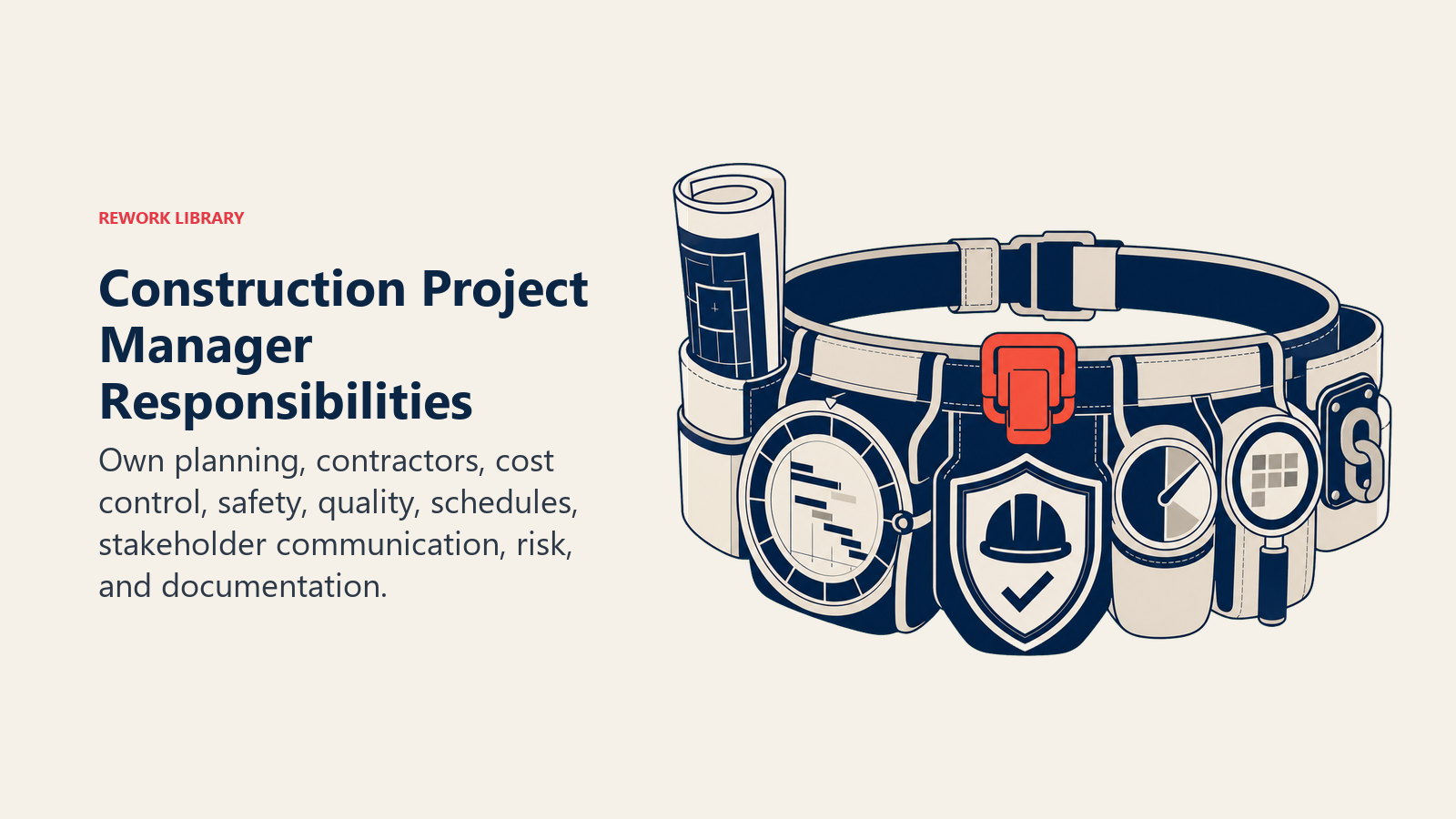 REWORK LIBRARY

Construction Project Manager Responsibilities

Own planning, contractors, cost control, safety, quality, schedules, stakeholder communication, risk, and documentation.